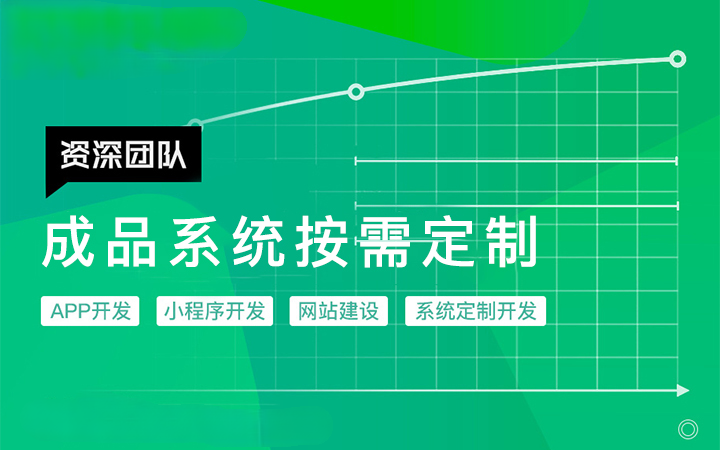 资深团队

成品系统按需定制

APP开发 小程序开发 网站建设 系统定制开发